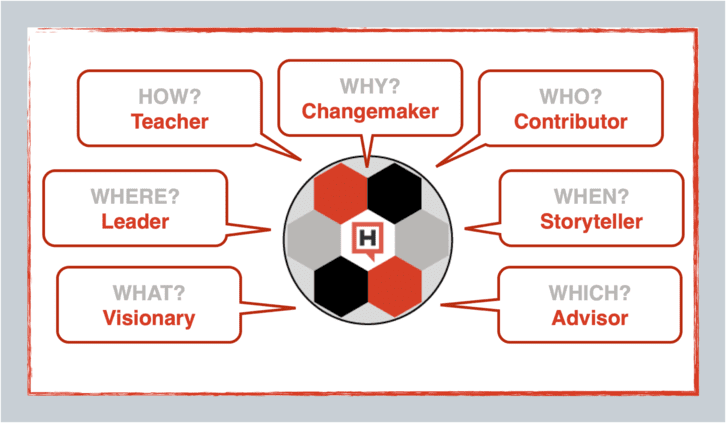 HOW?
Teacher

WHY?
Changemaker

WHO?
Contributor

WHERE?
Leader

H

WHEN?
Storyteller

WHAT?
Visionary

WHICH?
Advisor